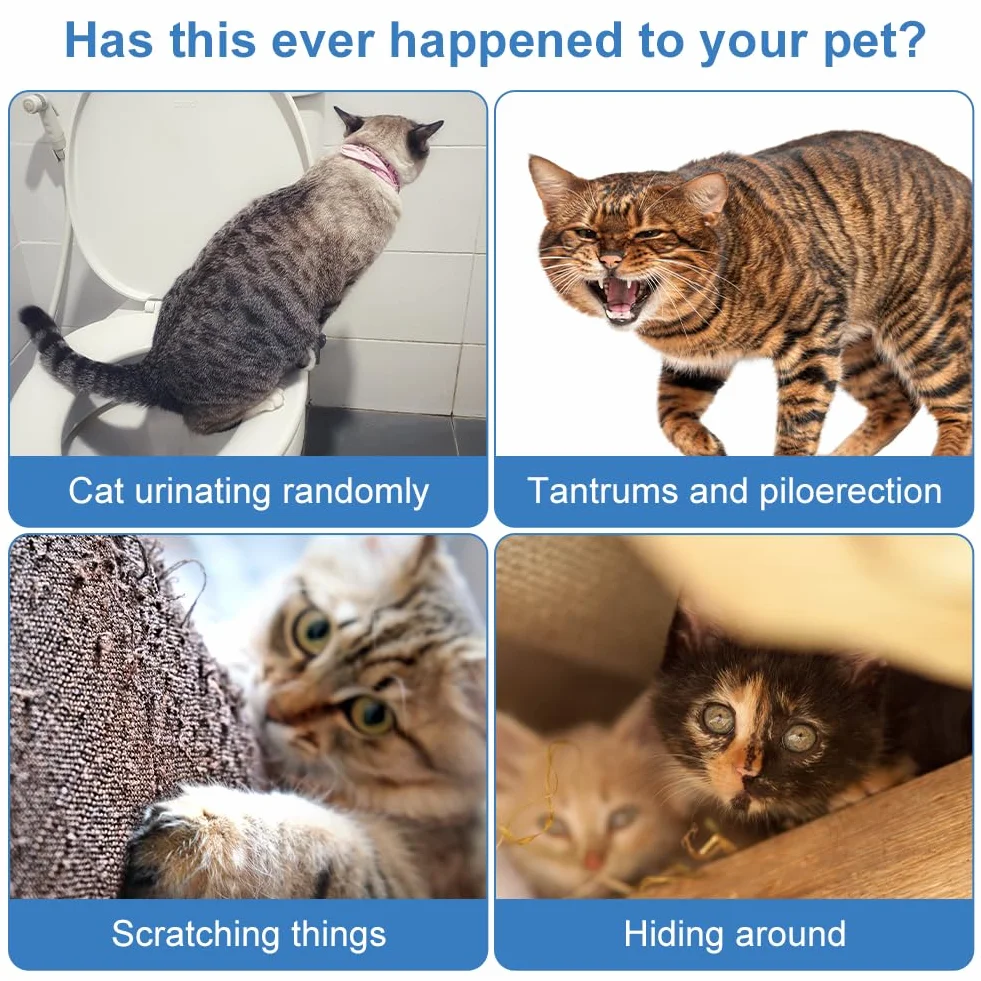 Has this ever happened to your pet?

Cat urinating randomly

Tantrums and piloerection

Scratching things

Hiding around